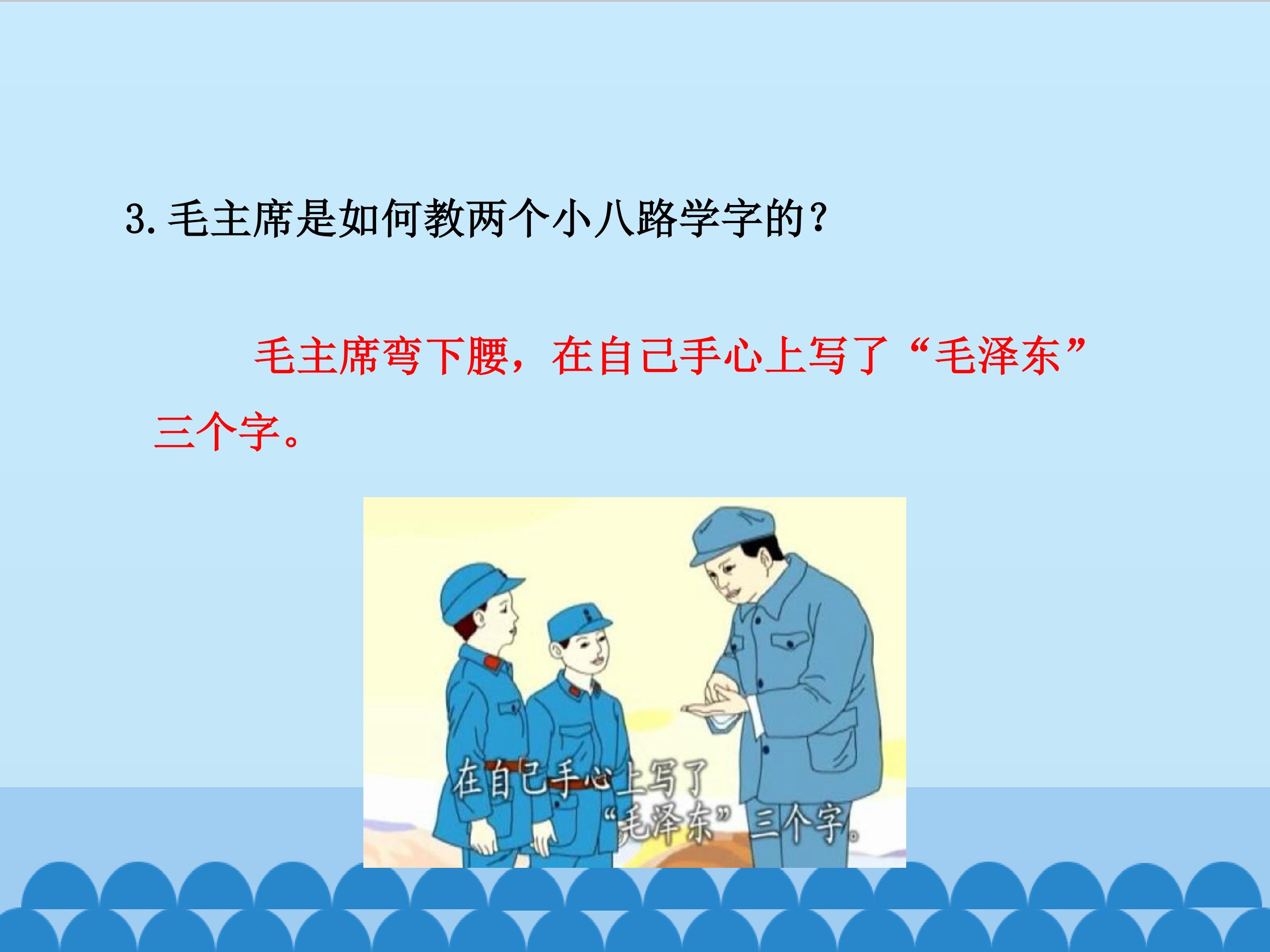 3. 毛主席是如何教两个小八路学字的？

毛主席弯下腰，在自己手心上写了“毛泽东”三个字。

在自己手心上写了
“毛泽东”三个字。